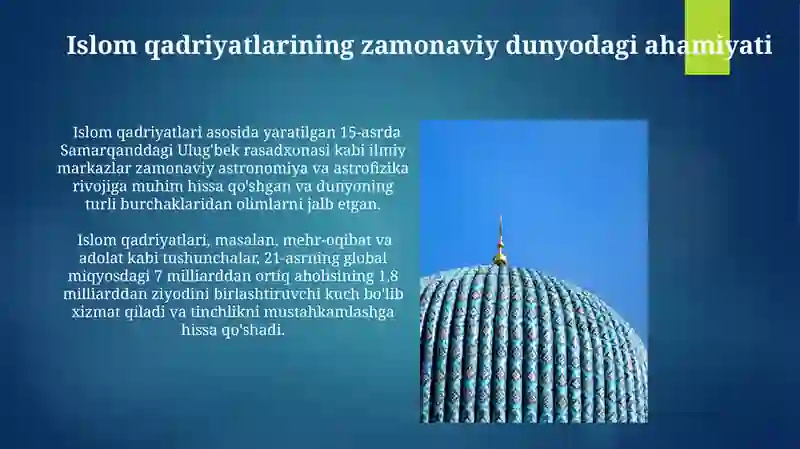 Islom qadriyatlarining zamonaviy dunyodagi ahamiyati

Islom qadriyatlari asosida yaratilgan 15-asrda Samarqanddagi Ulug'bek rasadxonasi kabi ilmiy markazlar zamonaviy astronomiya va astrofizika rivojiga muhim hissa qo'shgan va dunyoning turli burchaklaridan olimlarni jalb etgan.

Islom qadriyatlari, masalan, mehr-oqibat va adolat kabi tushunchalar, 21-asrning global miqyosdagi 7 milliarddan ortiq aholisining 1,8 milliarddan ziyodini birlashtiruvchi kuch bo'lib xizmat qiladi va tinchlikni mustahkamlashga hissa qo'shadi.